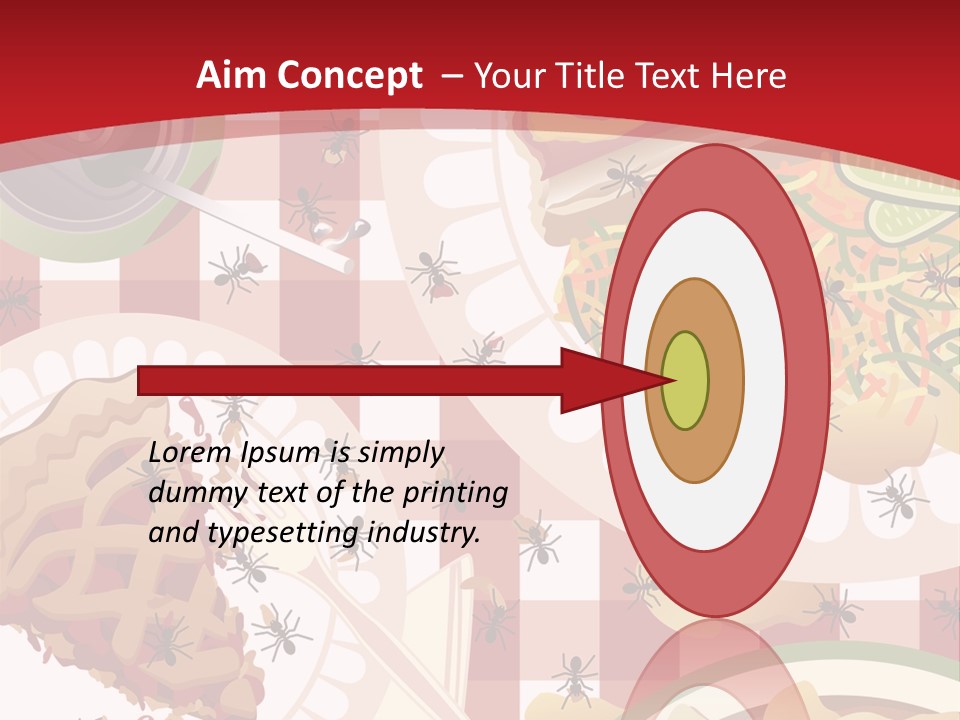 Aim Concept – Your Title Text Here

Lorem Ipsum is simply dummy text of the printing and typesetting industry.